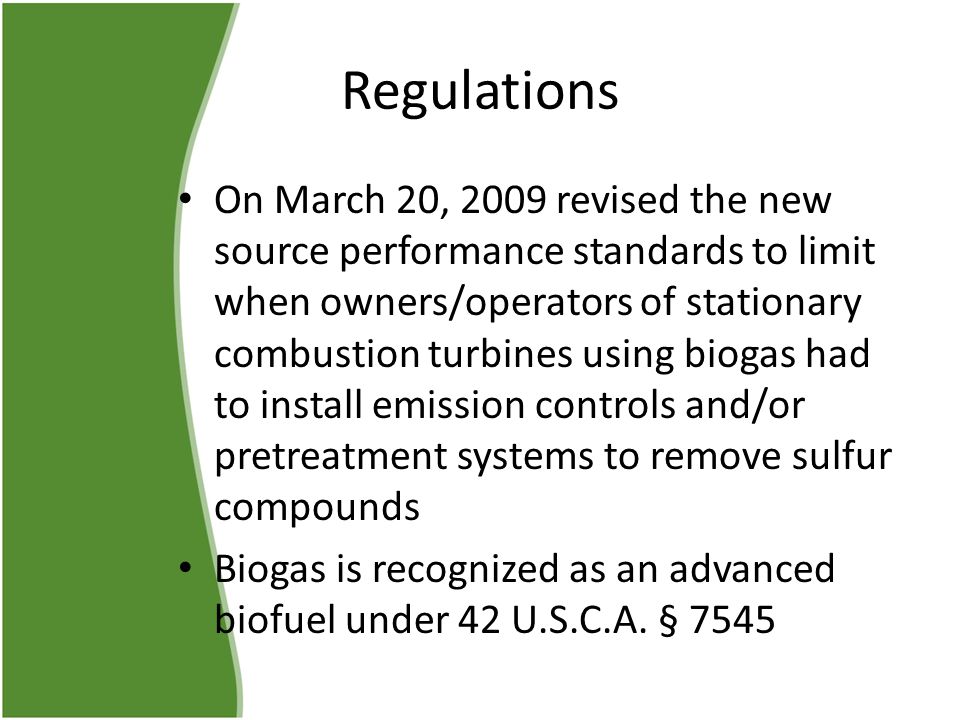 Regulations

• On March 20, 2009 revised the new source performance standards to limit when owners/operators of stationary combustion turbines using biogas had to install emission controls and/or pretreatment systems to remove sulfur compounds

• Biogas is recognized as an advanced biofuel under 42 U.S.C.A. § 7545